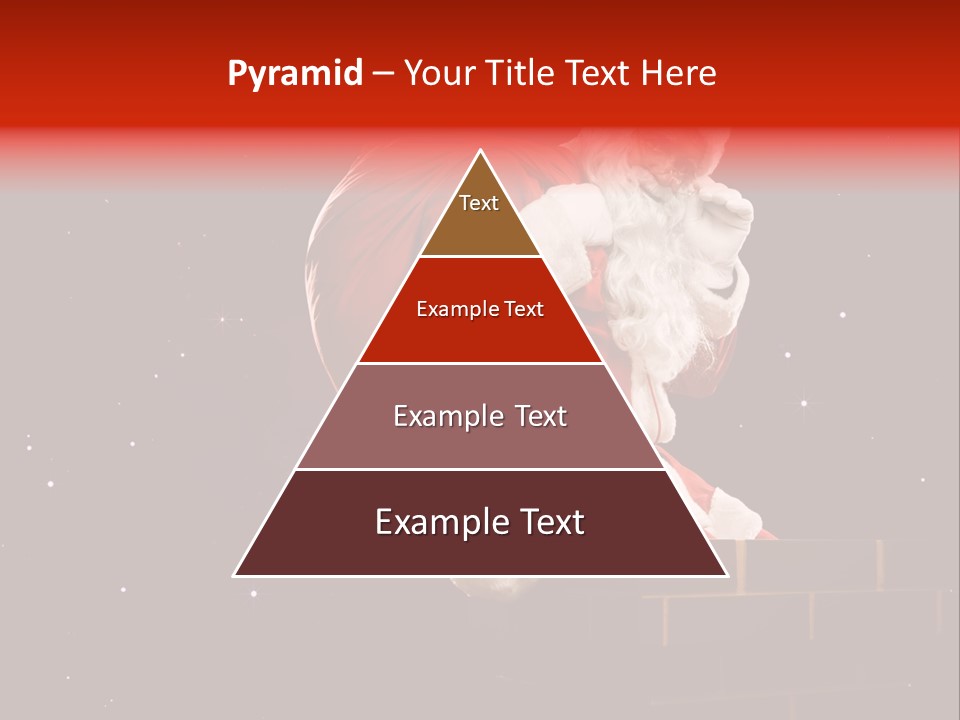 Pyramid – Your Title Text Here

Text

Example Text

Example Text

Example Text